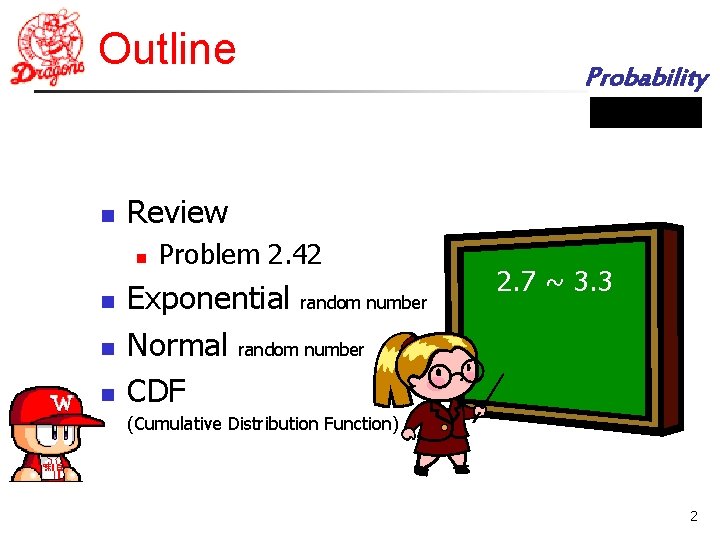 Dragons

Outline

Probability

Review

Problem 2.42

Exponential random number

Normal random number

CDF
(Cumulative Distribution Function)

2.7 ~ 3.3

W

2